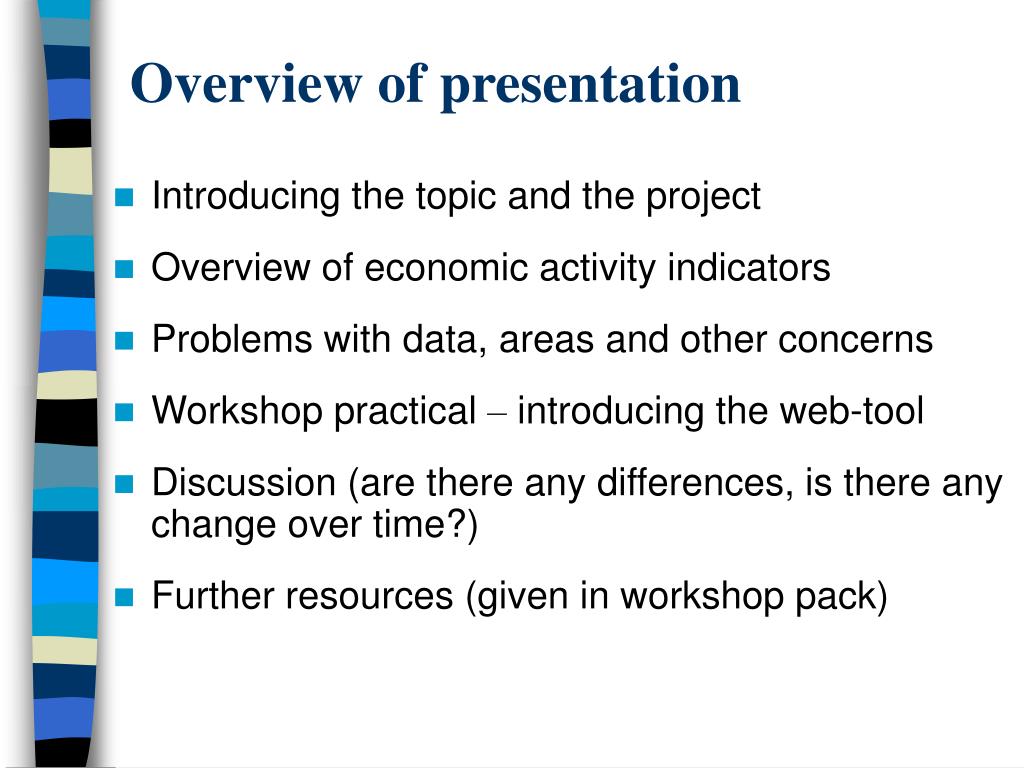 Overview of presentation

Introducing the topic and the project

Overview of economic activity indicators

Problems with data, areas and other concerns

Workshop practical – introducing the web-tool

Discussion (are there any differences, is there any change over time?)

Further resources (given in workshop pack)